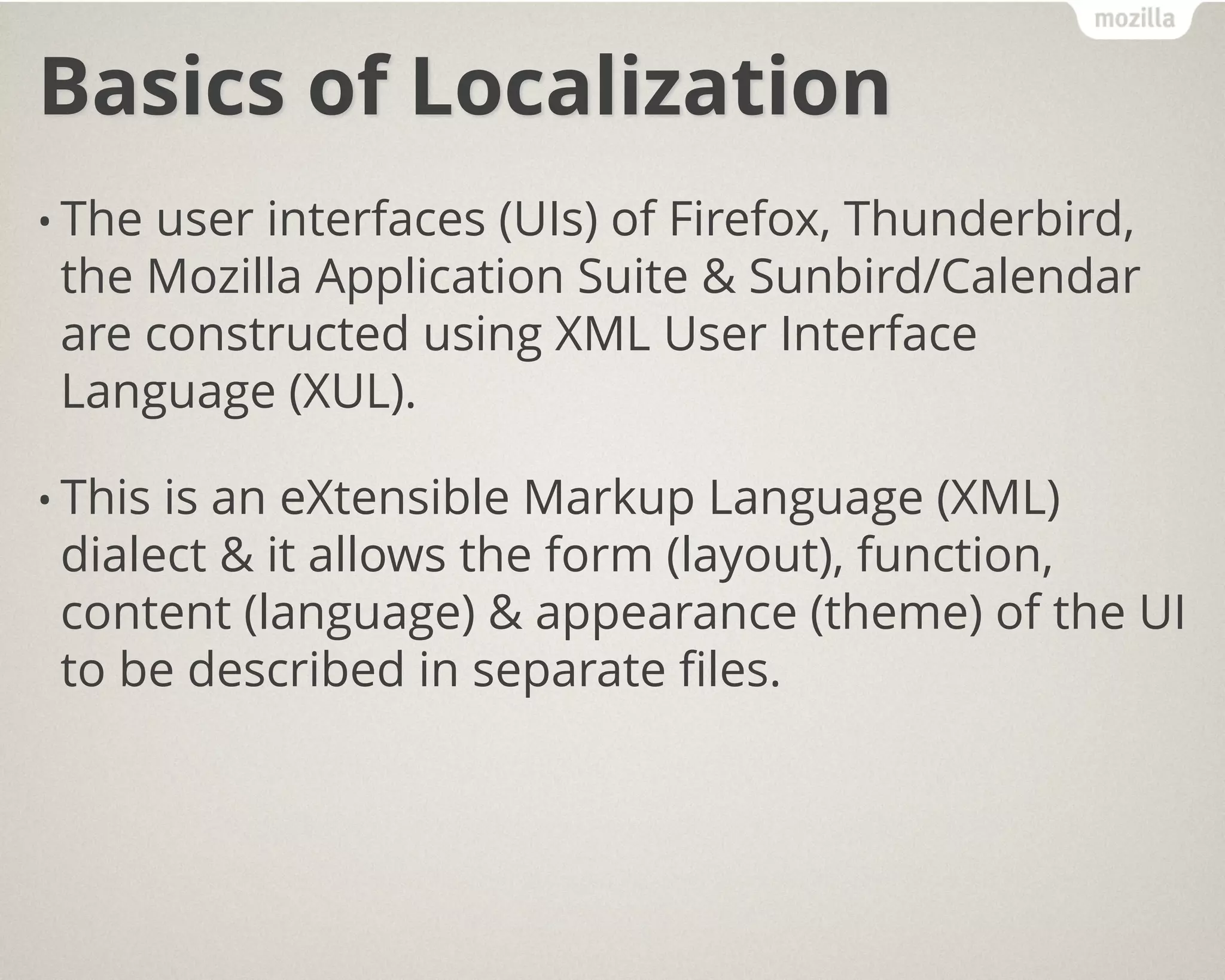 mozilla

Basics of Localization

• The user interfaces (UIs) of Firefox, Thunderbird, the Mozilla Application Suite & Sunbird/Calendar are constructed using XML User Interface Language (XUL).

• This is an eXtensible Markup Language (XML) dialect & it allows the form (layout), function, content (language) & appearance (theme) of the UI to be described in separate files.